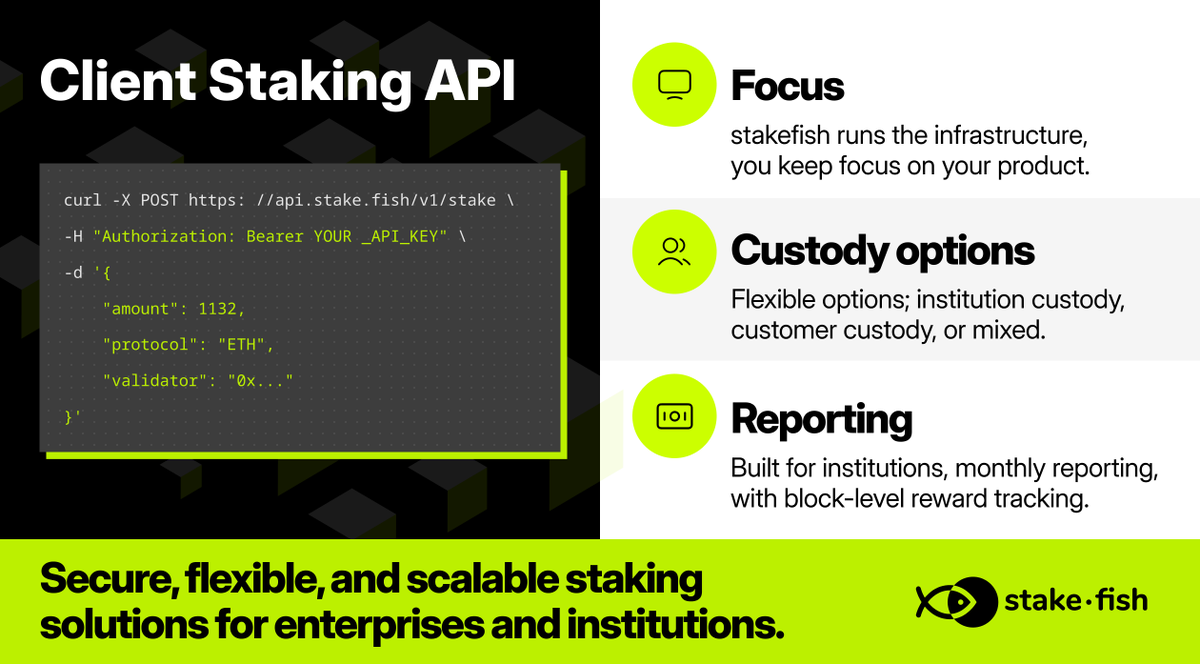 Client Staking API

curl -X POST https: //api.stake.fish/v1/stake \
-H "Authorization: Bearer YOUR _API_KEY" \
-d '{
"amount": 1132,
"protocol": "ETH",
"validator": "0x..."
}'

Focus

stakefish runs the infrastructure, you keep focus on your product.

Custody options

Flexible options; institution custody, customer custody, or mixed.

Reporting

Built for institutions, monthly reporting, with block-level reward tracking.

Secure, flexible, and scalable staking solutions for enterprises and institutions.

stake·fish